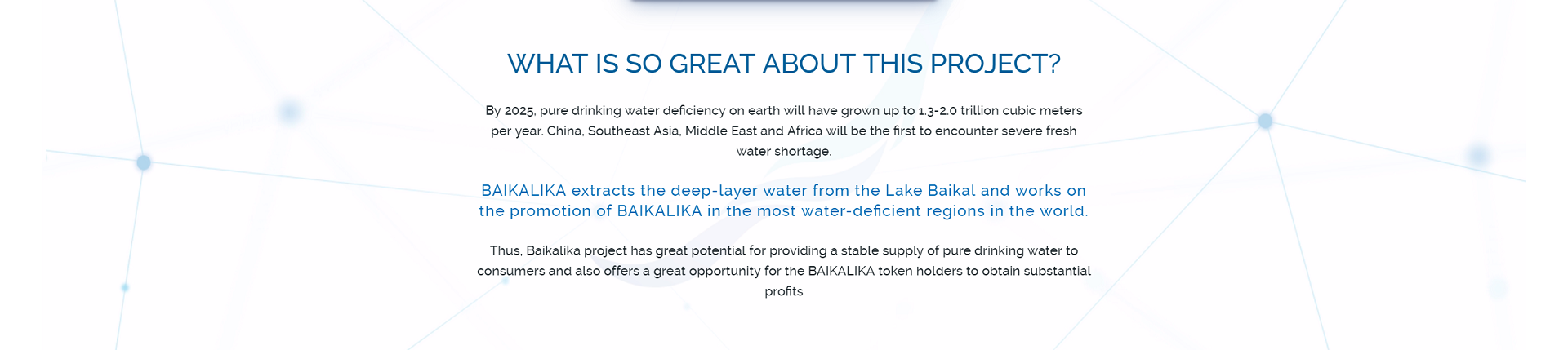 WHAT IS SO GREAT ABOUT THIS PROJECT?

By 2025, pure drinking water deficiency on earth will have grown up to 1.3-2.0 trillion cubic meters per year. China, Southeast Asia, Middle East and Africa will be the first to encounter severe fresh water shortage.

BAIKALIKA extracts the deep-layer water from the Lake Baikal and works on the promotion of BAIKALIKA in the most water-deficient regions in the world.

Thus, Baikalika project has great potential for providing a stable supply of pure drinking water to consumers and also offers a great opportunity for the BAIKALIKA token holders to obtain substantial profits